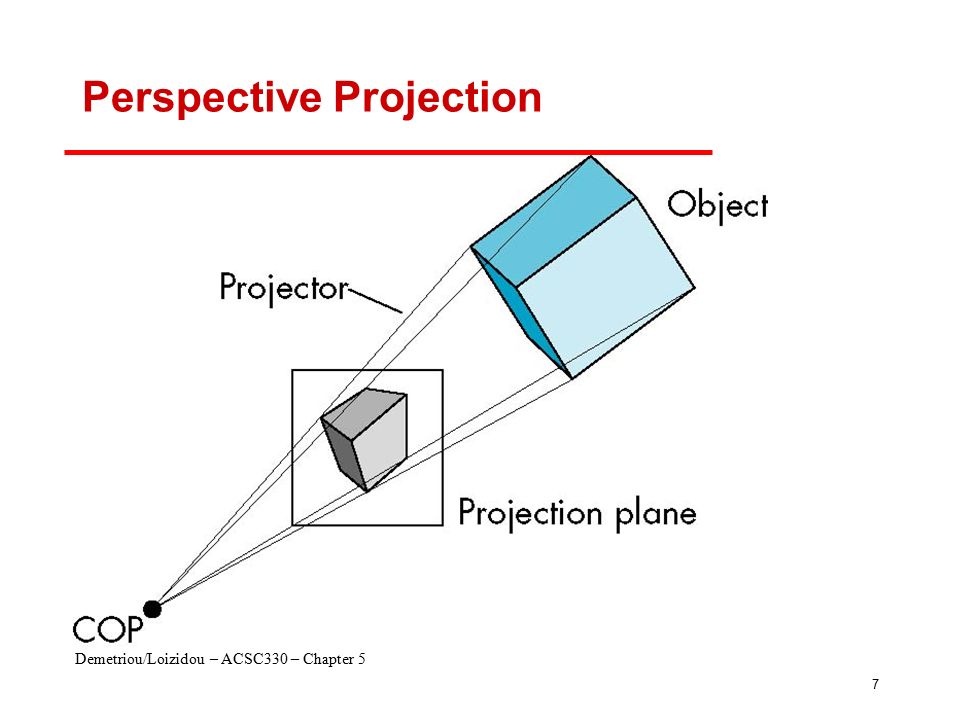 Perspective Projection

Object

Projector

Projection plane

COP

Demetriou/Loizidou – ACSC330 – Chapter 5

7